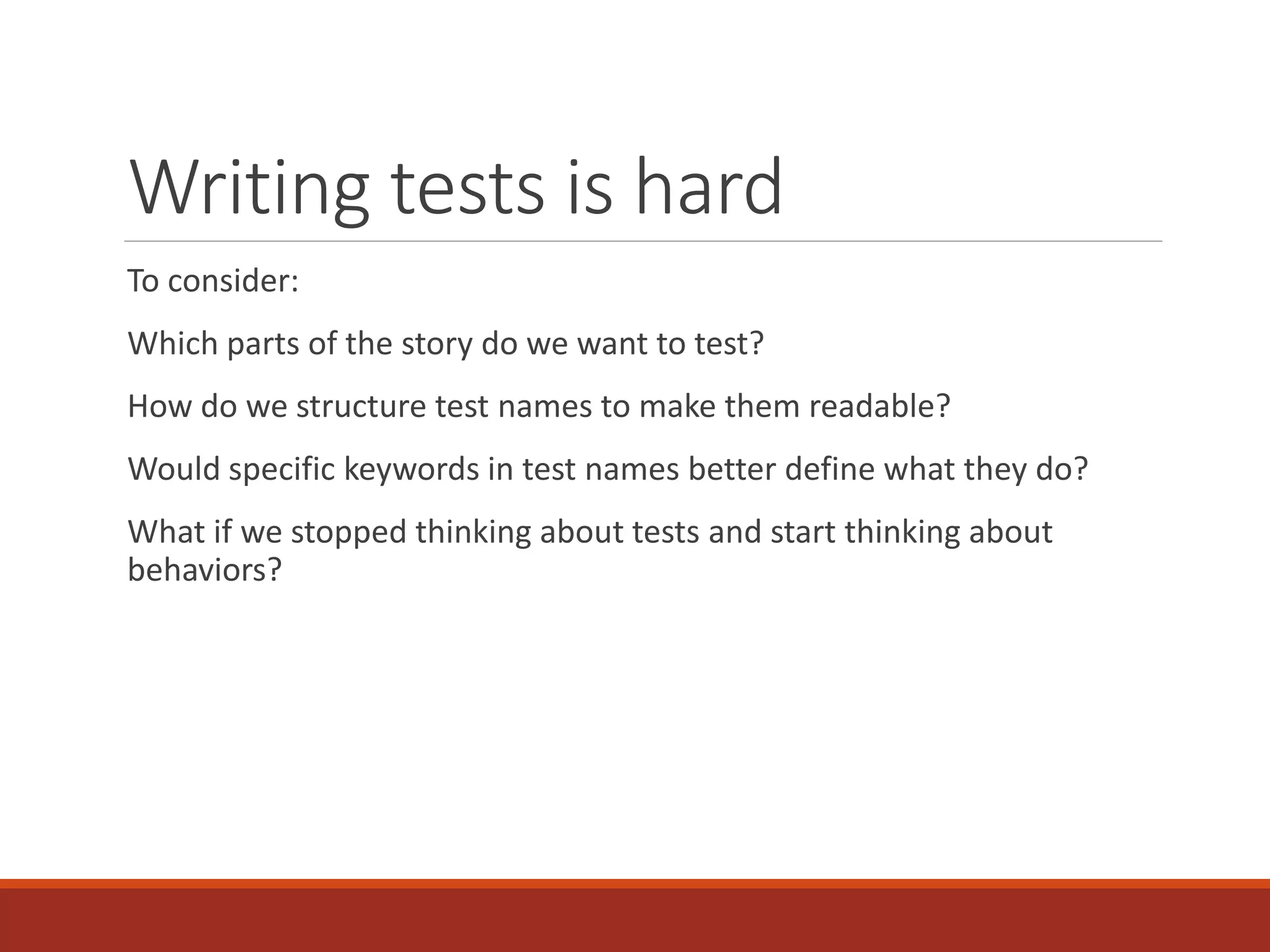 Writing tests is hard

To consider:

Which parts of the story do we want to test?

How do we structure test names to make them readable?

Would specific keywords in test names better define what they do?

What if we stopped thinking about tests and start thinking about behaviors?